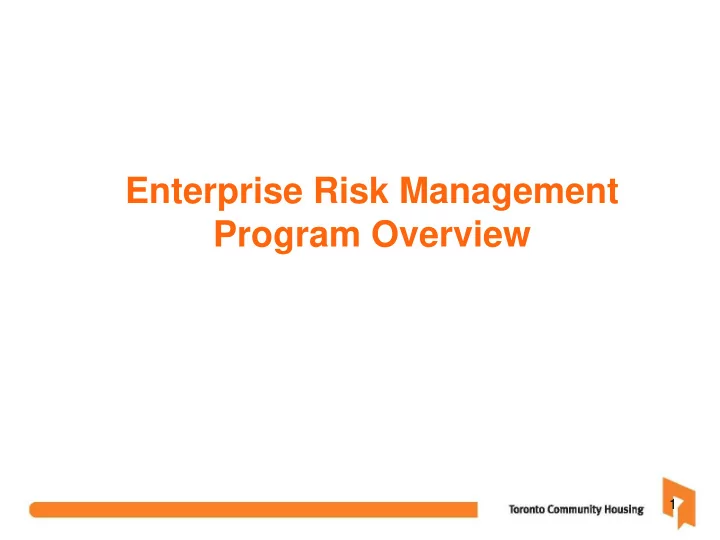 Enterprise Risk Management Program Overview

Toronto Community Housing

1